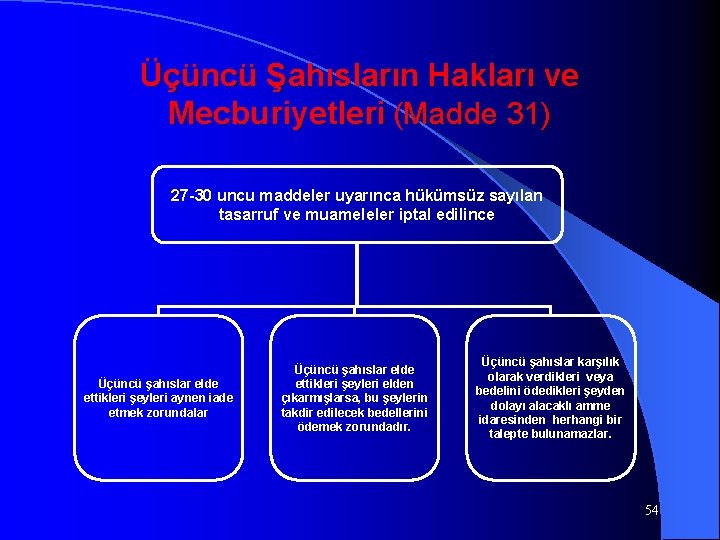 Üçüncü Şahısların Hakları ve Mecburiyetleri (Madde 31)

27-30 uncu maddeler uyarınca hükümsüz sayılan tasarruf ve muameleler iptal edilince

Üçüncü şahıslar elde ettikleri şeyleri aynen iade etmek zorundalar

Üçüncü şahıslar elde ettikleri şeyleri elden çıkarmışlarsa, bu şeylerin takdir edilecek bedellerini ödemek zorundadır.

Üçüncü şahıslar karşılık olarak verdikleri veya bedelini ödedikleri şeyden dolayı alacaklı amme idaresinden herhangi bir talepte bulunamazlar.

54